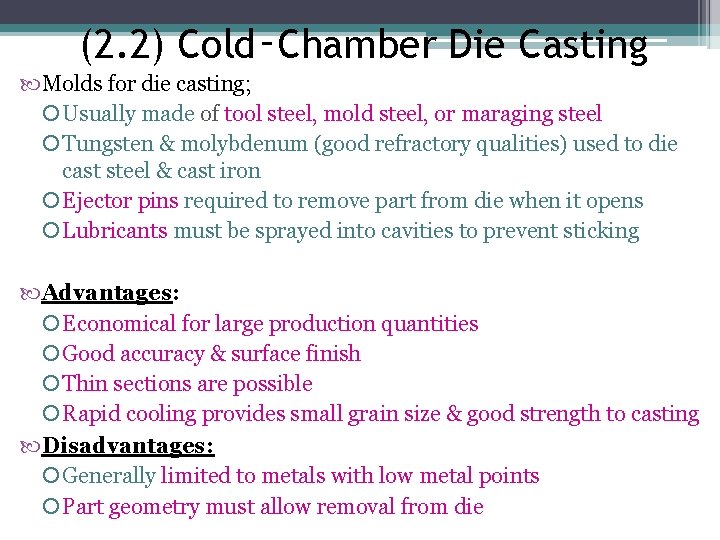 (2.2) Cold–Chamber Die Casting

Molds for die casting;

Usually made of tool steel, mold steel, or maraging steel

Tungsten & molybdenum (good refractory qualities) used to die cast steel & cast iron

Ejector pins required to remove part from die when it opens

Lubricants must be sprayed into cavities to prevent sticking

Advantages:

Economical for large production quantities

Good accuracy & surface finish

Thin sections are possible

Rapid cooling provides small grain size & good strength to casting

Disadvantages:

Generally limited to metals with low metal points

Part geometry must allow removal from die